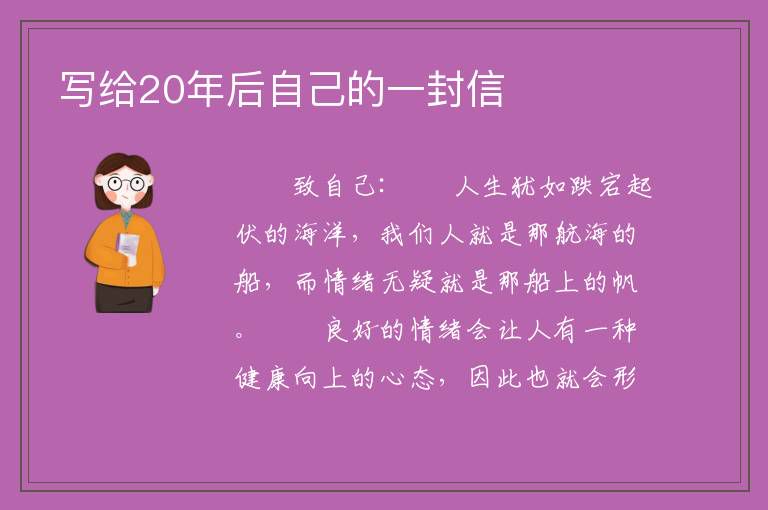 写给20年后自己的一封信

致自己：　　人生犹如跌宕起伏的海洋，我们人就是那航海的船，而情绪无疑就是那船上的帆。　　良好的情绪会让人有一种健康向上的心态，因此也就会形